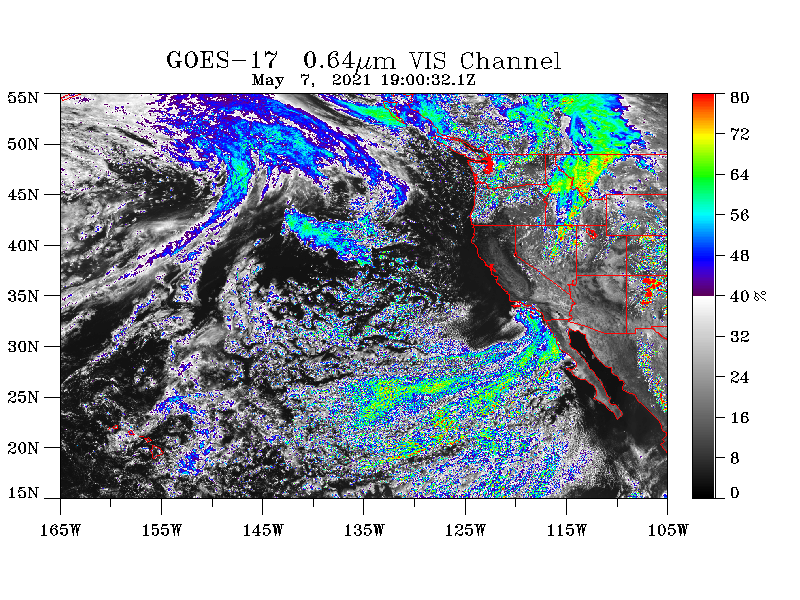 GOES-17 0.64$\mu$m VIS Channel
May 7, 2021 19:00:32.1Z

55N
50N
45N
40N
35N
30N
25N
20N
15N

165W 155W 145W 135W 125W 115W 105W

80
72
64
56
48
40 %
32
24
16
8
0